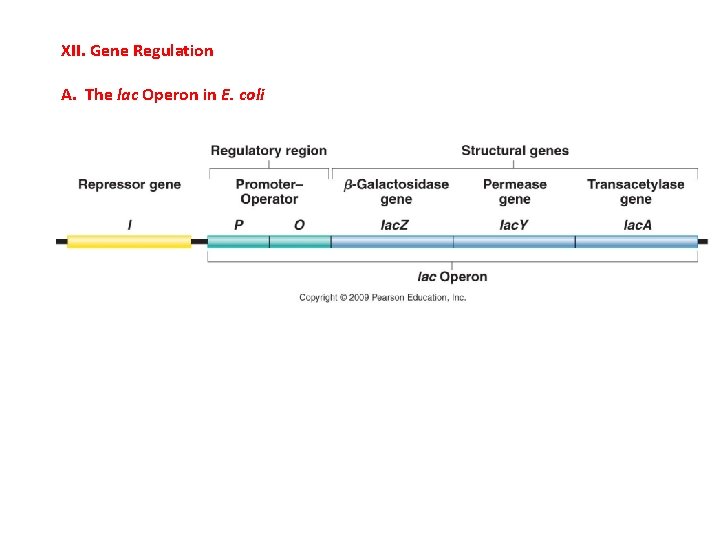 XII. Gene Regulation

A. The lac Operon in E. coli

Regulatory region

Structural genes

Repressor gene

Promoter–Operator

$\beta$-Galactosidase gene

Permease gene

Transacetylase gene

I

P

O

lacZ

lacY

lacA

lac Operon

Copyright © 2009 Pearson Education, Inc.